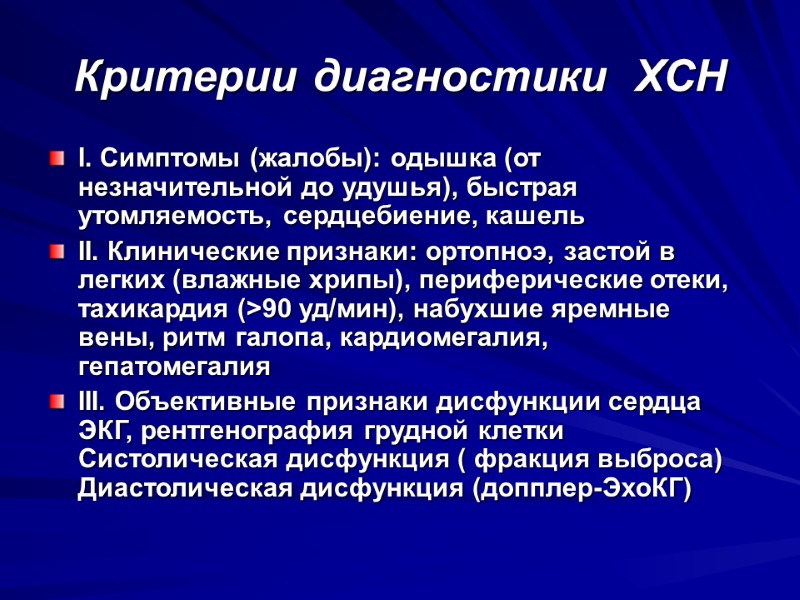 Критерии диагностики ХСН

I. Симптомы (жалобы): одышка (от незначительной до удушья), быстрая утомляемость, сердцебиение, кашель

II. Клинические признаки: ортопноэ, застой в легких (влажные хрипы), периферические отеки, тахикардия (>90 уд/мин), набухшие яремные вены, ритм галопа, кардиомегалия, гепатомегалия

III. Объективные признаки дисфункции сердца
ЭКГ, рентгенография грудной клетки
Систолическая дисфункция ( фракция выброса)
Диастолическая дисфункция (допплер-ЭхоКГ)